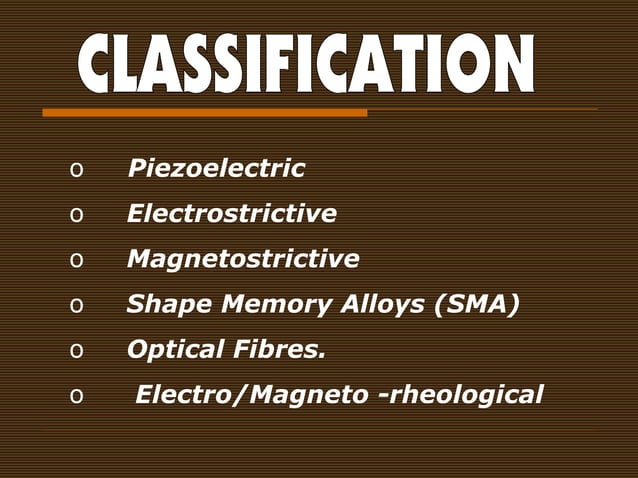 CLASSIFICATION

o Piezoelectric
o Electrostrictive
o Magnetostrictive
o Shape Memory Alloys (SMA)
o Optical Fibres.
o Electro/Magneto -rheological